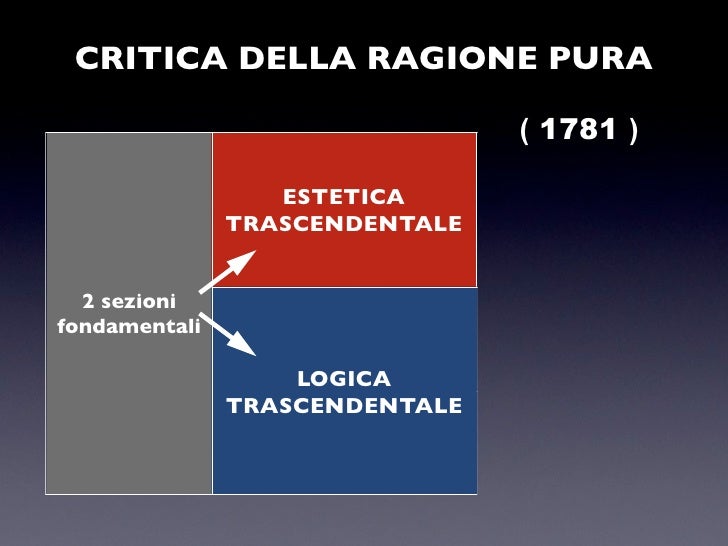 CRITICA DELLA RAGIONE PURA

( 1781 )

2 sezioni fondamentali

ESTETICA TRASCENDENTALE

LOGICA TRASCENDENTALE